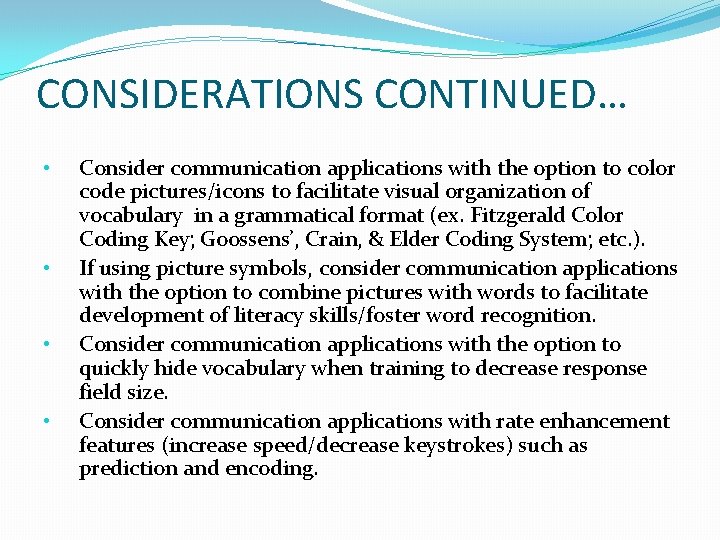 CONSIDERATIONS CONTINUED…

• Consider communication applications with the option to color code pictures/icons to facilitate visual organization of vocabulary in a grammatical format (ex. Fitzgerald Color Coding Key; Goossens', Crain, & Elder Coding System; etc.).

• If using picture symbols, consider communication applications with the option to combine pictures with words to facilitate development of literacy skills/foster word recognition.

• Consider communication applications with the option to quickly hide vocabulary when training to decrease response field size.

• Consider communication applications with rate enhancement features (increase speed/decrease keystrokes) such as prediction and encoding.